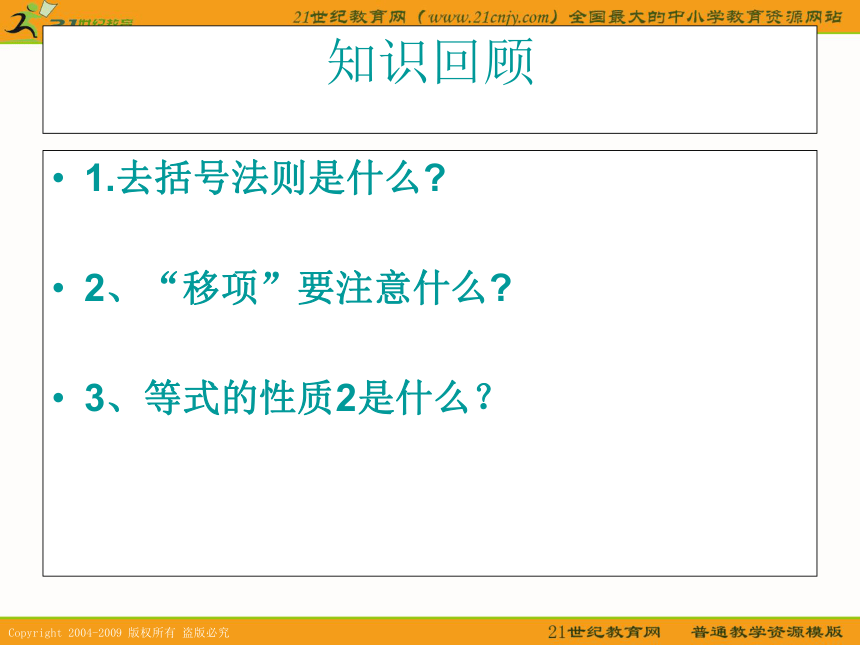 21世纪教育

21世纪教育网（www.21cnjy.com）全国最大的中小学教育资源网站

知识回顾

• 1.去括号法则是什么?

• 2、“移项”要注意什么?

• 3、等式的性质2是什么？

Copyright 2004-2009 版权所有 盗版必究

21世纪教育网 普通教学资源模版